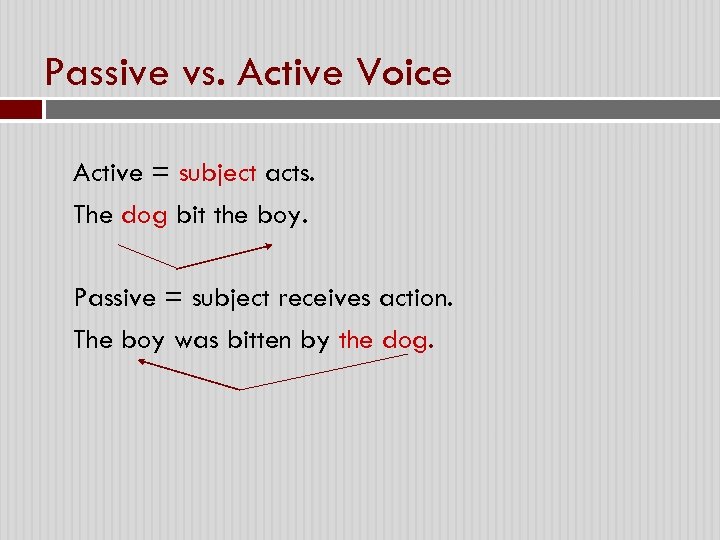 Passive vs. Active Voice

Active = subject acts.

The dog bit the boy.

Passive = subject receives action.

The boy was bitten by the dog.